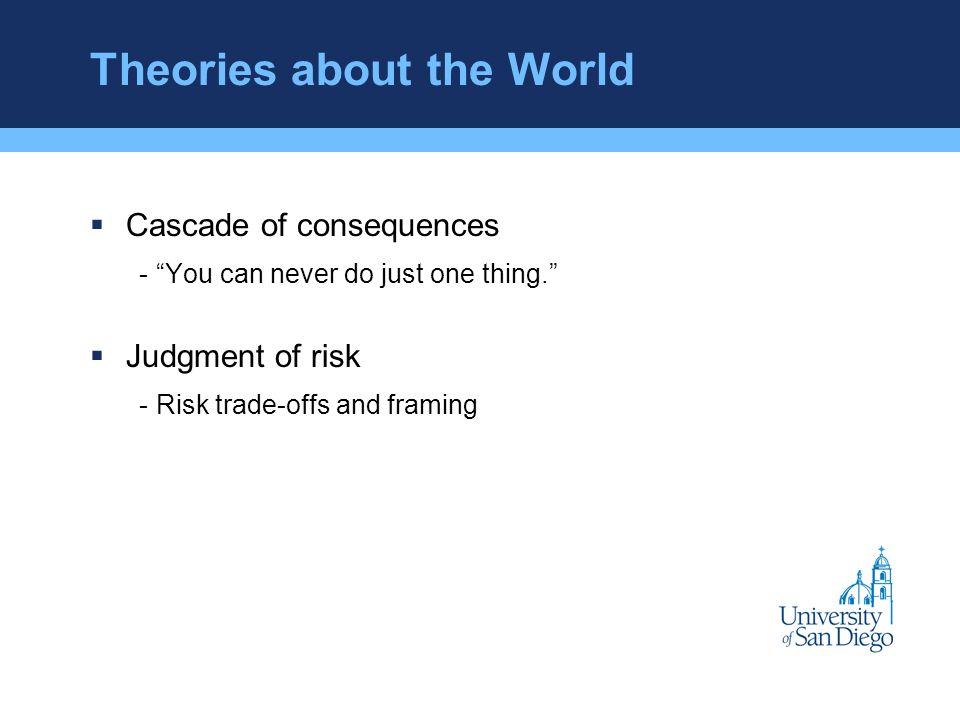 Theories about the World

▪ Cascade of consequences

- “You can never do just one thing.”

▪ Judgment of risk

- Risk trade-offs and framing

University of San Diego